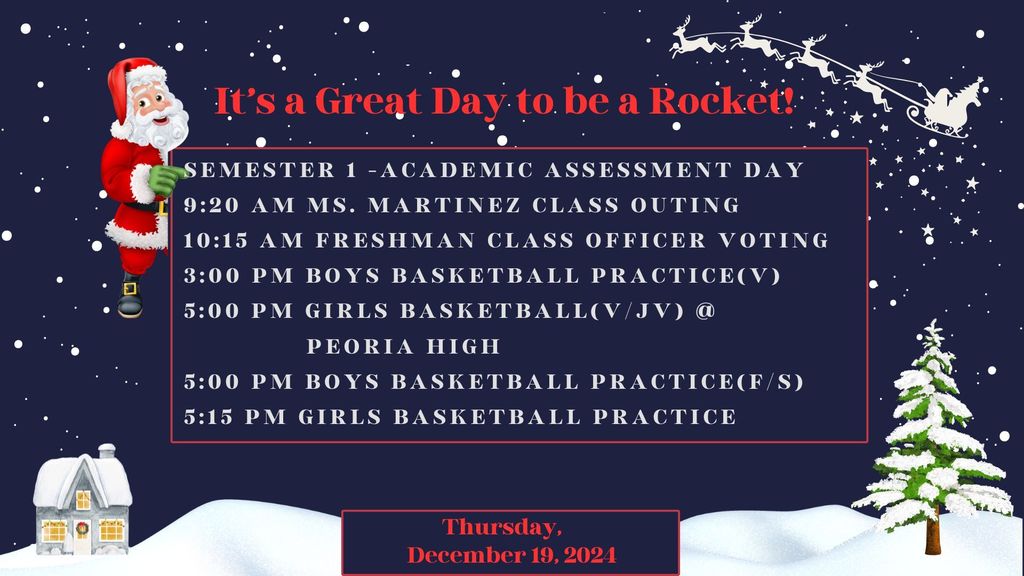 It's a Great Day to be a Rocket!

SEMESTER 1 -ACADEMIC ASSESSMENT DAY
9:20 AM MS. MARTINEZ CLASS OUTING
10:15 AM FRESHMAN CLASS OFFICER VOTING
3:00 PM BOYS BASKETBALL PRACTICE(V)
5:00 PM GIRLS BASKETBALL(V/JV) @ PEORIA HIGH
5:00 PM BOYS BASKETBALL PRACTICE(F/S)
5:15 PM GIRLS BASKETBALL PRACTICE

Thursday, December 19, 2024